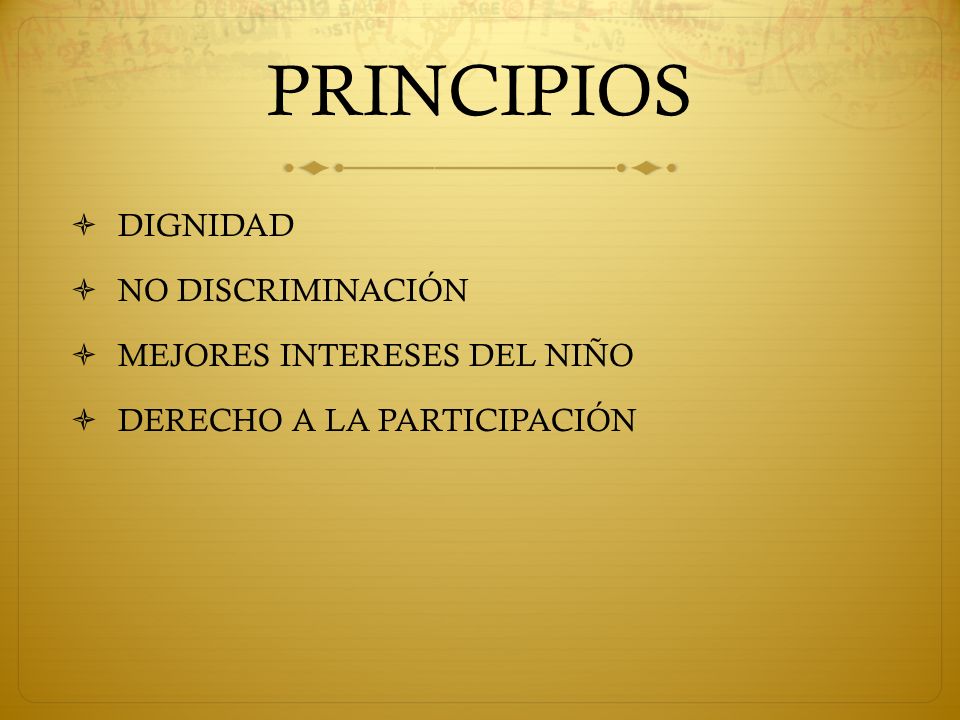 PRINCIPIOS

DIGNIDAD

NO DISCRIMINACIÓN

MEJORES INTERESES DEL NIÑO

DERECHO A LA PARTICIPACIÓN